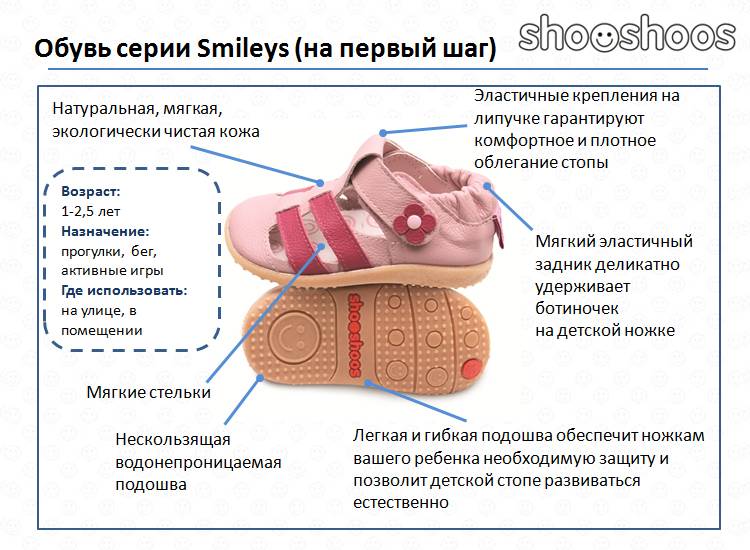 Обувь серии Smileys (на первый шаг)

shooshoos

Натуральная, мягкая, экологически чистая кожа

Эластичные крепления на липучке гарантируют комфортное и плотное облегание стопы

Возраст:
1-2,5 лет
Назначение:
прогулки, бег, активные игры
Где использовать:
на улице, в помещении

Мягкий эластичный задник деликатно удерживает ботиночек на детской ножке

shooshoos

Мягкие стельки

Нескользящая водонепроницаемая подошва

Легкая и гибкая подошва обеспечит ножкам вашего ребенка необходимую защиту и позволит детской стопе развиваться естественно